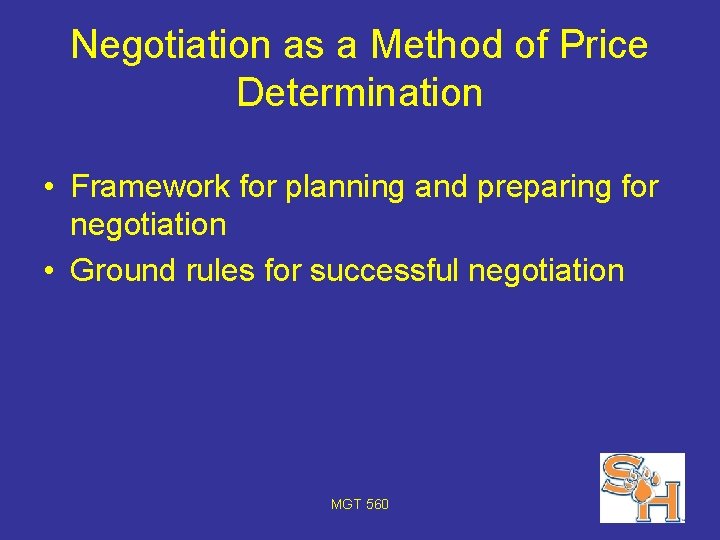 Negotiation as a Method of Price Determination

• Framework for planning and preparing for negotiation
• Ground rules for successful negotiation

MGT 560

SH